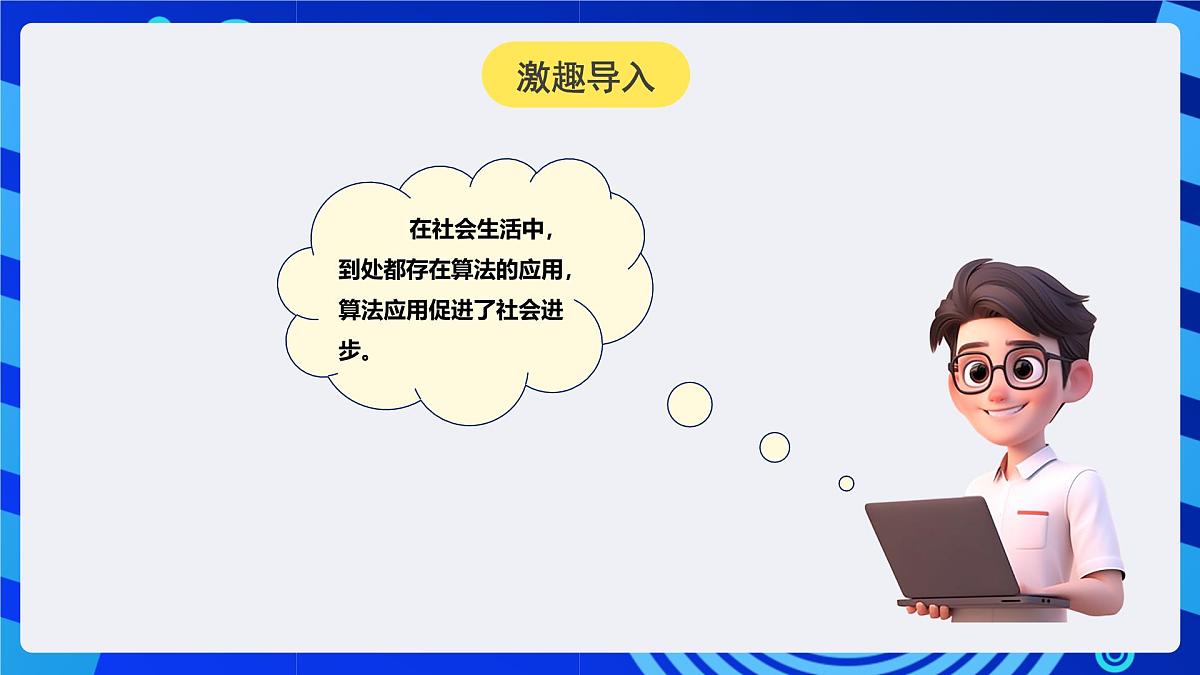 激趣导入

在社会生活中，到处都存在算法的应用，算法应用促进了社会进步。